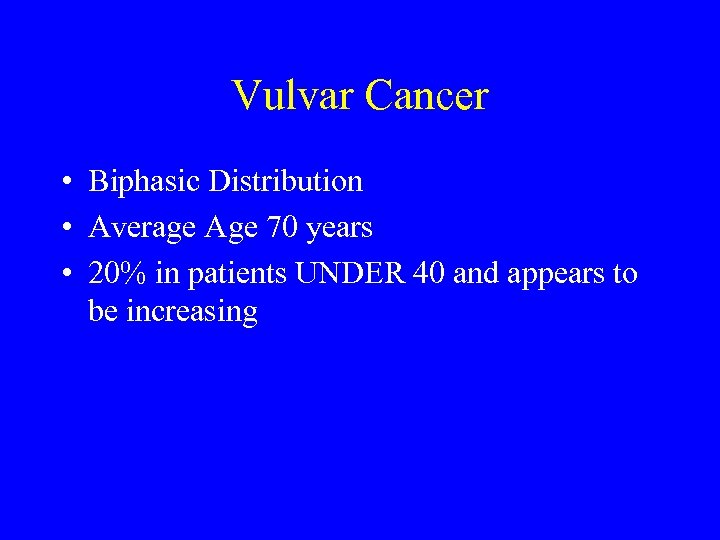 Vulvar Cancer

• Biphasic Distribution
• Average Age 70 years
• 20% in patients UNDER 40 and appears to be increasing